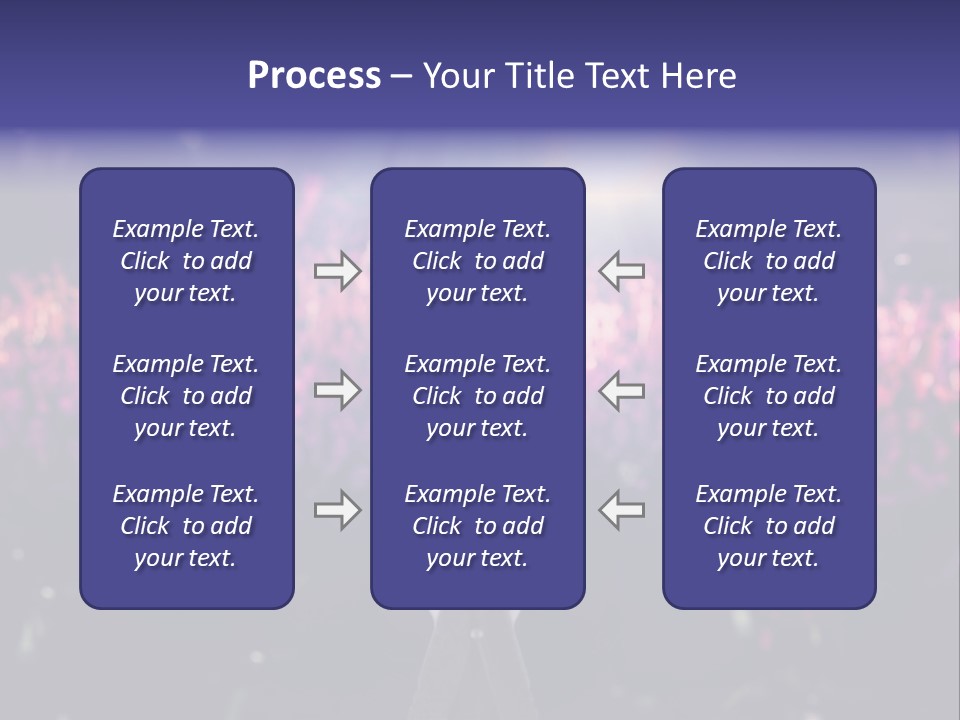 Process – Your Title Text Here

Example Text. Click to add your text.

Example Text. Click to add your text.

Example Text. Click to add your text.

Example Text. Click to add your text.

Example Text. Click to add your text.

Example Text. Click to add your text.

Example Text. Click to add your text.

Example Text. Click to add your text.

Example Text. Click to add your text.